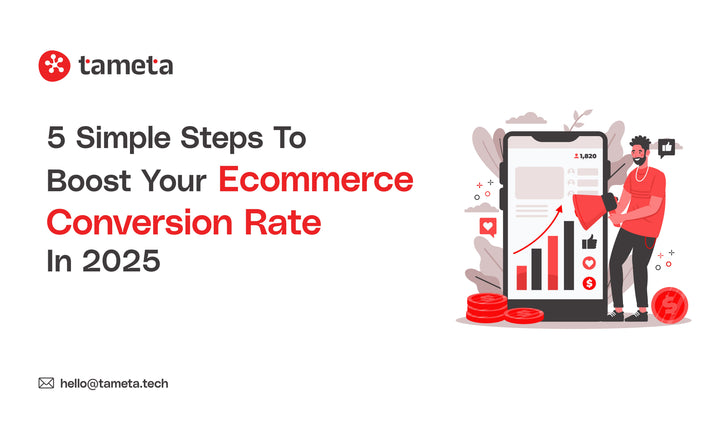 tameta

5 Simple Steps To Boost Your Ecommerce Conversion Rate In 2025

1,820

hello@tameta.tech